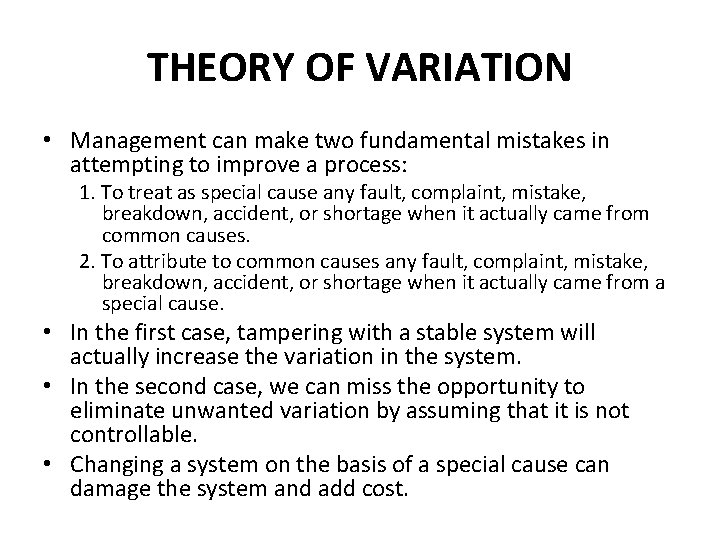 THEORY OF VARIATION

• Management can make two fundamental mistakes in attempting to improve a process:

1. To treat as special cause any fault, complaint, mistake, breakdown, accident, or shortage when it actually came from common causes.

2. To attribute to common causes any fault, complaint, mistake, breakdown, accident, or shortage when it actually came from a special cause.

• In the first case, tampering with a stable system will actually increase the variation in the system.

• In the second case, we can miss the opportunity to eliminate unwanted variation by assuming that it is not controllable.

• Changing a system on the basis of a special cause can damage the system and add cost.